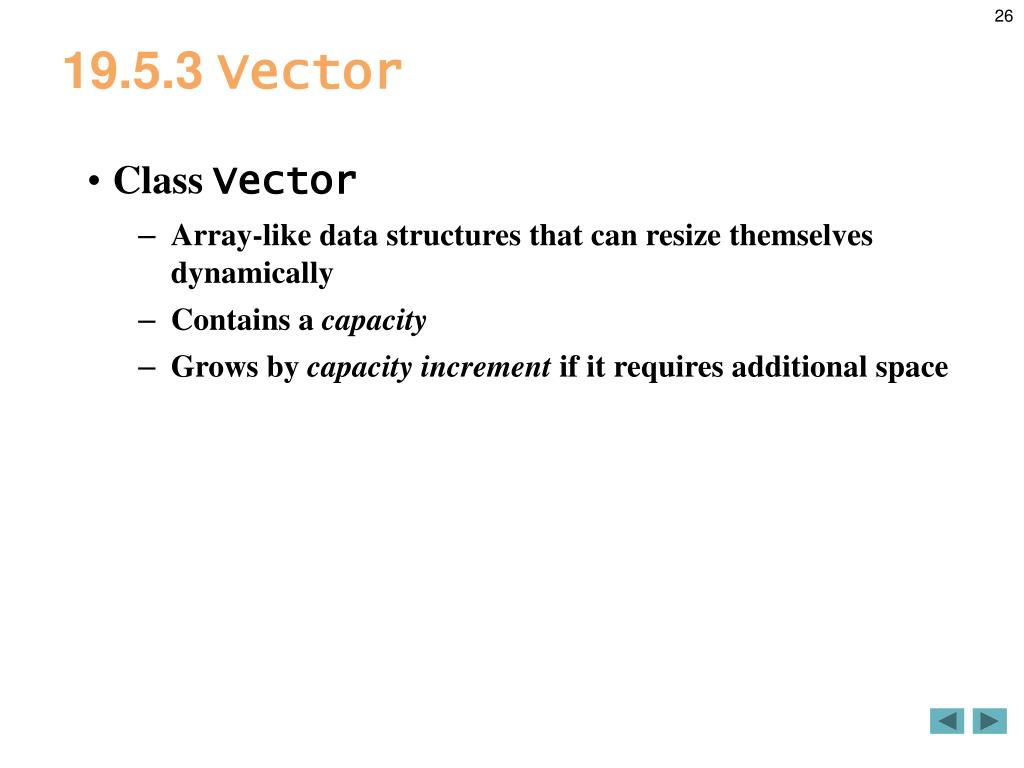 26

19.5.3 Vector

• Class Vector

– Array-like data structures that can resize themselves dynamically

– Contains a capacity

– Grows by capacity increment if it requires additional space